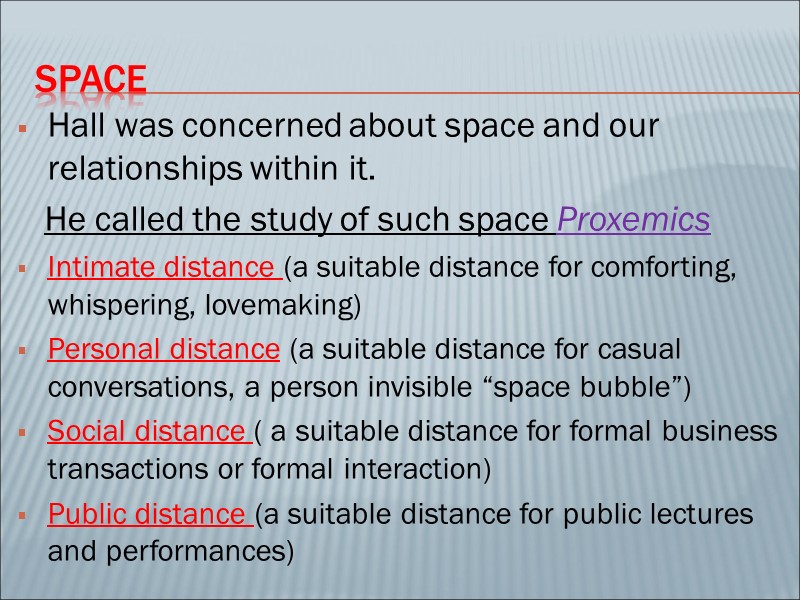 SPACE

Hall was concerned about space and our relationships within it.

He called the study of such space Proxemics

Intimate distance (a suitable distance for comforting, whispering, lovemaking)

Personal distance (a suitable distance for casual conversations, a person invisible “space bubble”)

Social distance ( a suitable distance for formal business transactions or formal interaction)

Public distance (a suitable distance for public lectures and performances)